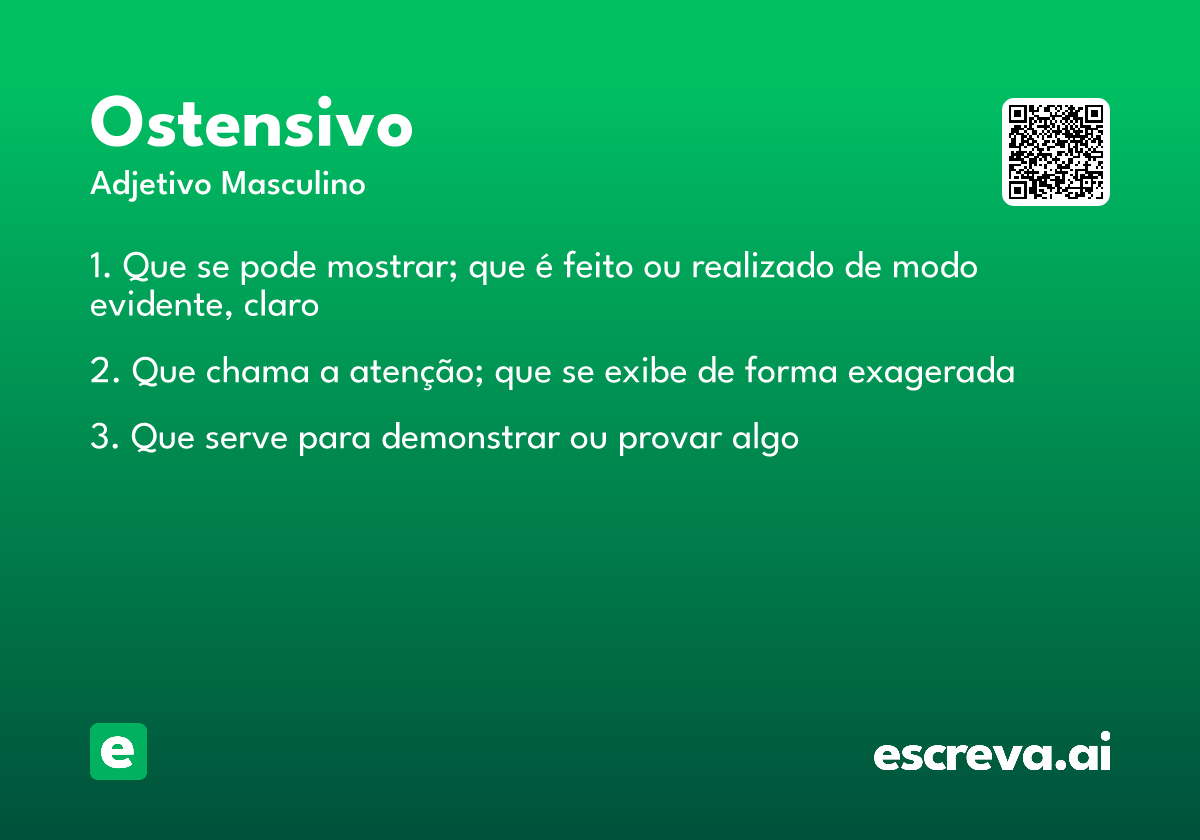 Ostensivo
Adjetivo Masculino

1. Que se pode mostrar; que é feito ou realizado de modo evidente, claro

2. Que chama a atenção; que se exibe de forma exagerada

3. Que serve para demonstrar ou provar algo

e

escreva.ai